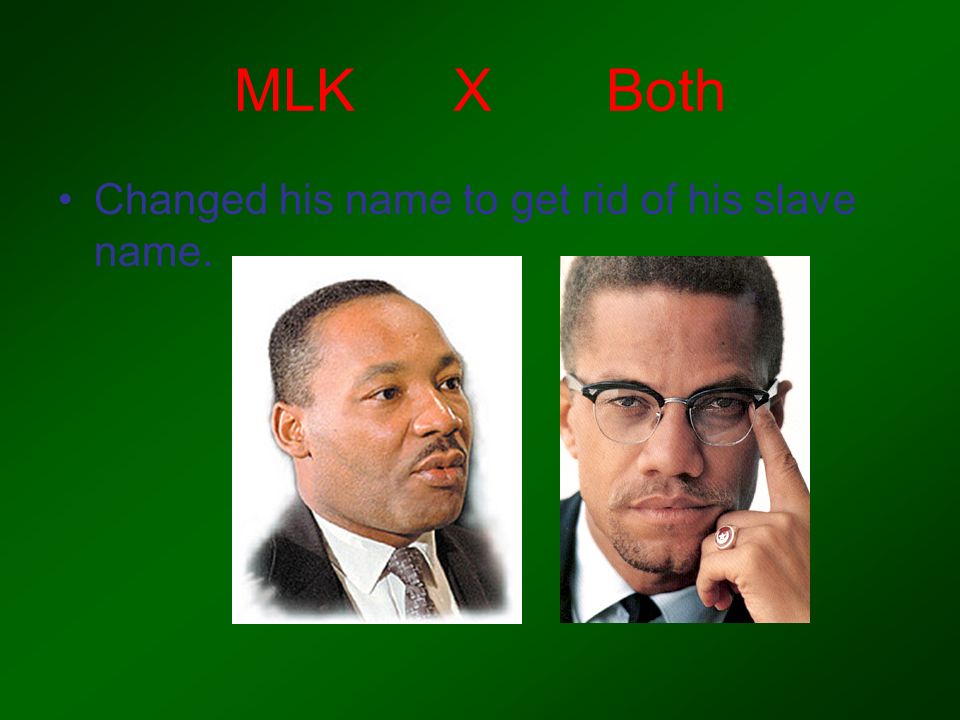 MLK X Both

• Changed his name to get rid of his slave name.